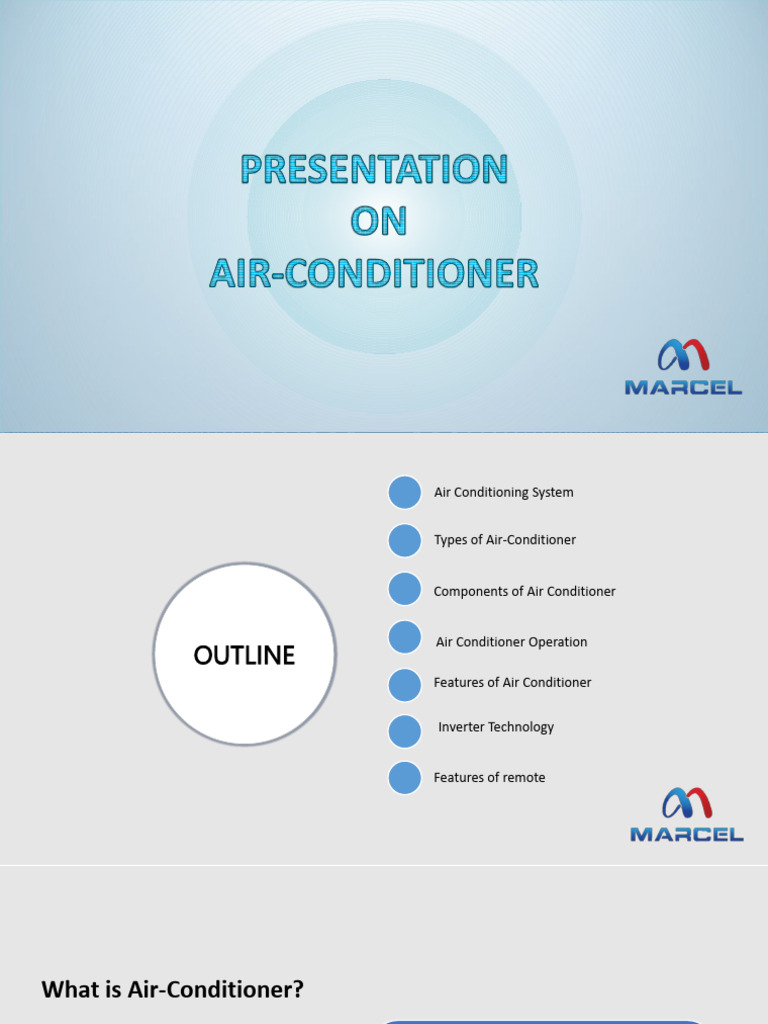 PRESENTATION
ON
AIR-CONDITIONER

MARCEL

OUTLINE

Air Conditioning System

Types of Air-Conditioner

Components of Air Conditioner

Air Conditioner Operation

Features of Air Conditioner

Inverter Technology

Features of remote

MARCEL

What is Air-Conditioner?